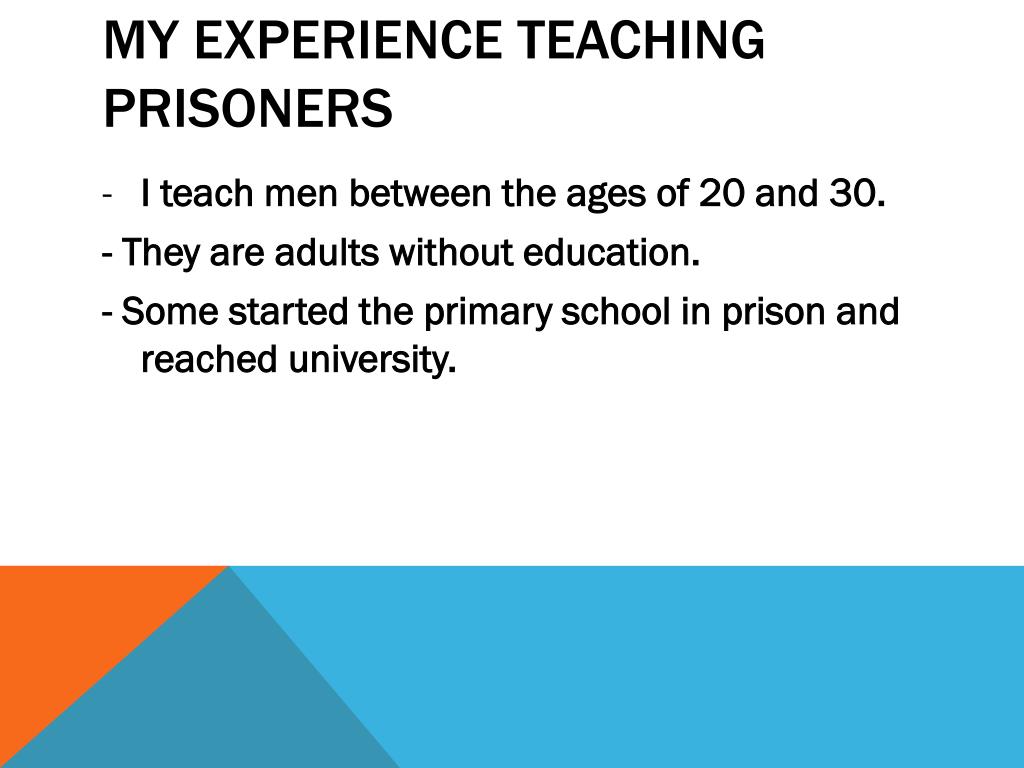 MY EXPERIENCE TEACHING PRISONERS

- I teach men between the ages of 20 and 30.

- They are adults without education.

- Some started the primary school in prison and reached university.